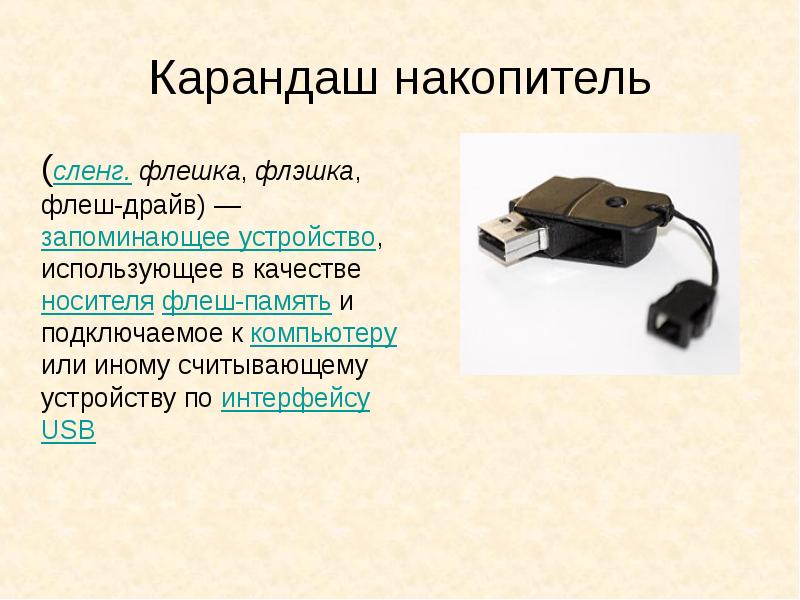 Карандаш накопитель

(сленг. флешка, флэшка, флеш-драйв) — запоминающее устройство, использующее в качестве носителя флеш-память и подключаемое к компьютеру или иному считывающему устройству по интерфейсу USB